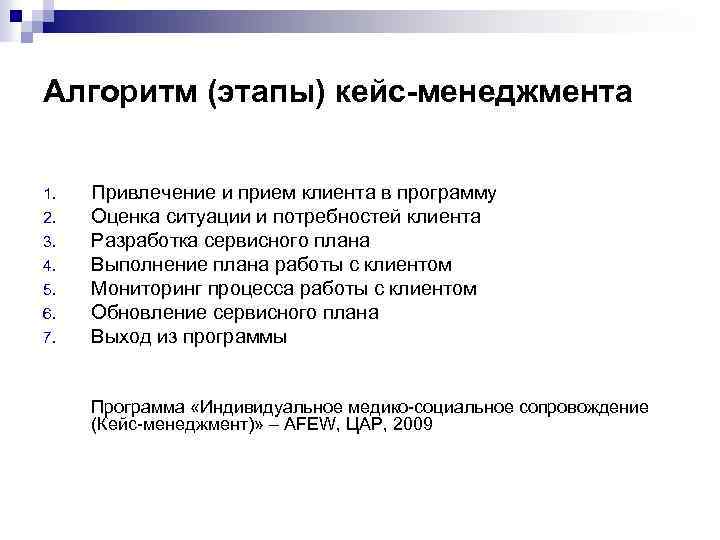 Алгоритм (этапы) кейс-менеджмента

1. Привлечение и прием клиента в программу
2. Оценка ситуации и потребностей клиента
3. Разработка сервисного плана
4. Выполнение плана работы с клиентом
5. Мониторинг процесса работы с клиентом
6. Обновление сервисного плана
7. Выход из программы

Программа «Индивидуальное медико-социальное сопровождение (Кейс-менеджмент)» – AFEW, ЦАР, 2009